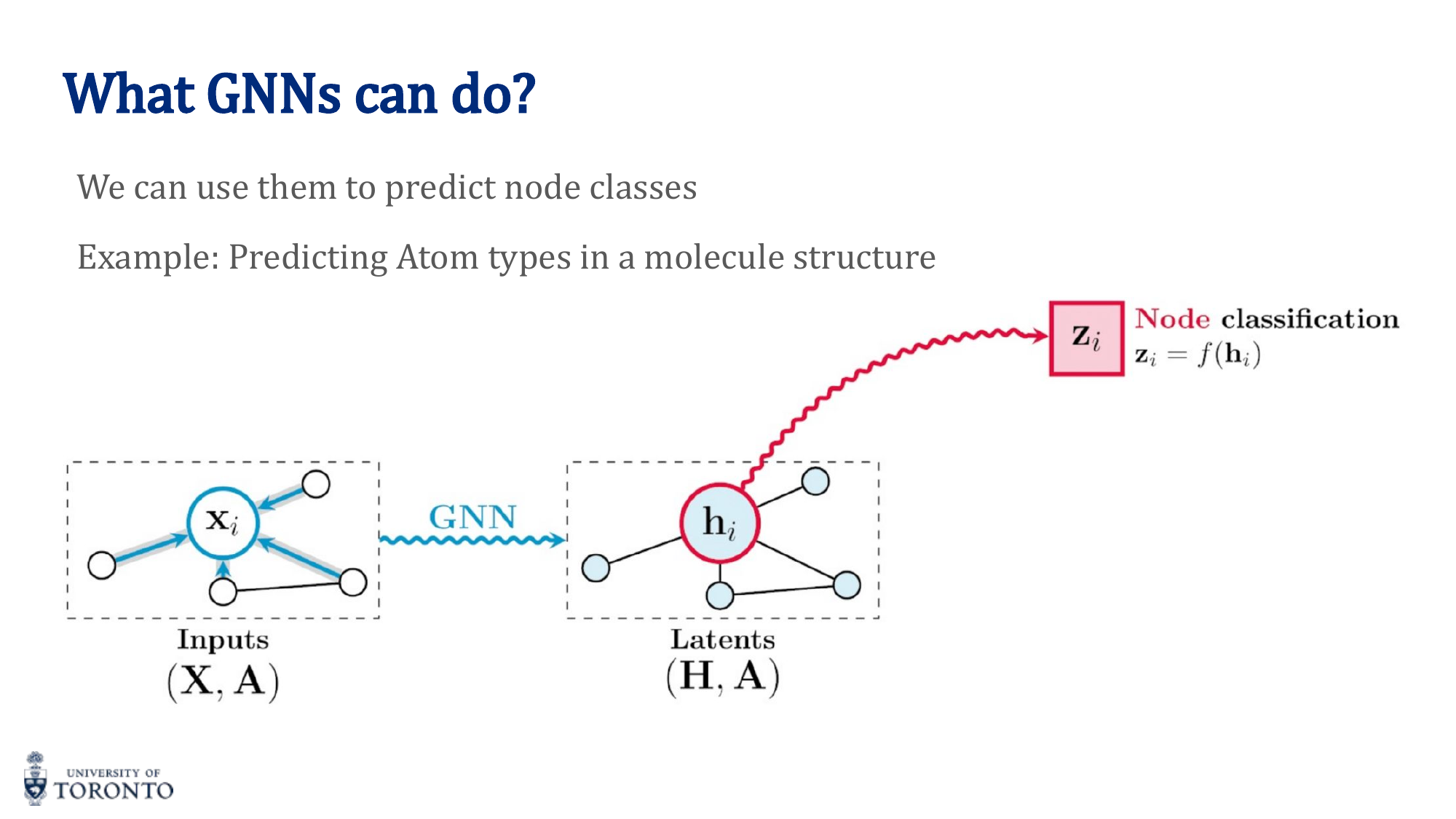 What GNNs can do?

We can use them to predict node classes

Example: Predicting Atom types in a molecule structure

$\mathbf{z}_i$ Node classification
$\mathbf{z}_i = f(\mathbf{h}_i)$

$\mathbf{x}_i$

GNN

$\mathbf{h}_i$

Inputs
$(\mathbf{X}, \mathbf{A})$

Latents
$(\mathbf{H}, \mathbf{A})$

UNIVERSITY OF
TORONTO